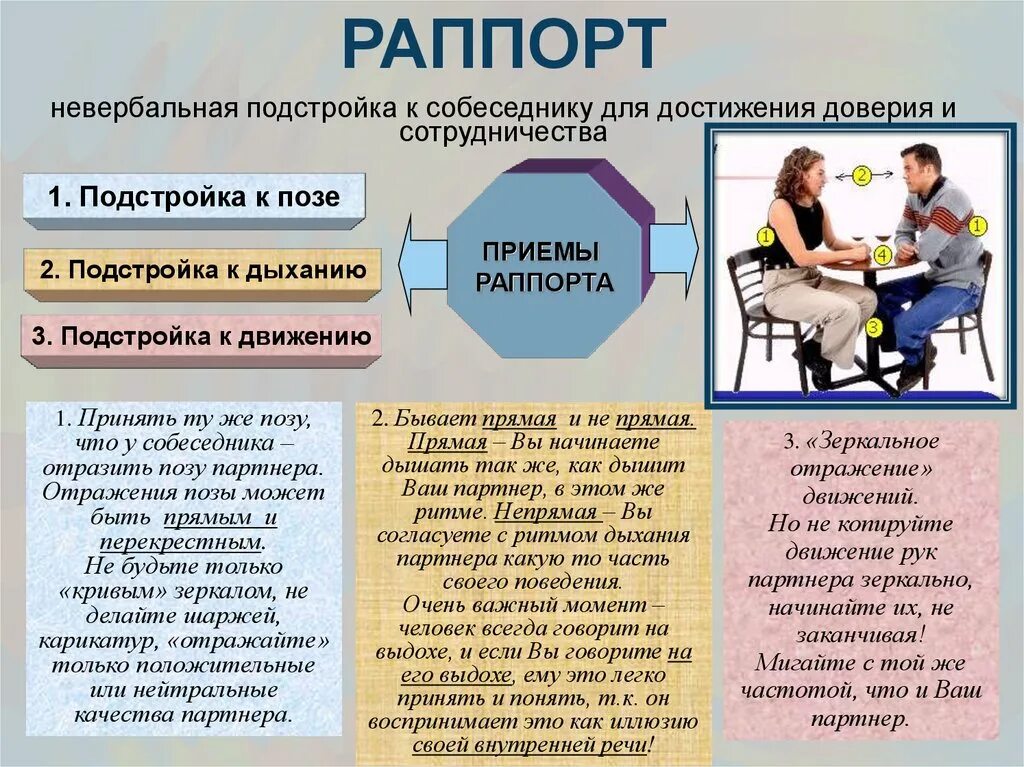 РАППОРТ

невербальная подстройка к собеседнику для достижения доверия и сотрудничества

1. Подстройка к позе

2. Подстройка к дыханию

3. Подстройка к движению

ПРИЕМЫ РАППОРТА

1
2
1
4
3

1. Принять ту же позу, что у собеседника – отразить позу партнера. Отражения позы может быть прямым и перекрестным. Не будьте только «кривым» зеркалом, не делайте шаржей, карикатур, «отражайте» только положительные или нейтральные качества партнера.

2. Бывает прямая и не прямая. Прямая – Вы начинаете дышать так же, как дышит Ваш партнер, в этом же ритме. Непрямая – Вы согласуете с ритмом дыхания партнера какую то часть своего поведения. Очень важный момент – человек всегда говорит на выдохе, и если Вы говорите на его выдохе, ему это легко принять и понять, т.к. он воспринимает это как иллюзию своей внутренней речи!

3. «Зеркальное отражение» движений. Но не копируйте движение рук партнера зеркально, начинайте их, не заканчивая! Мигайте с той же частотой, что и Ваш партнер.